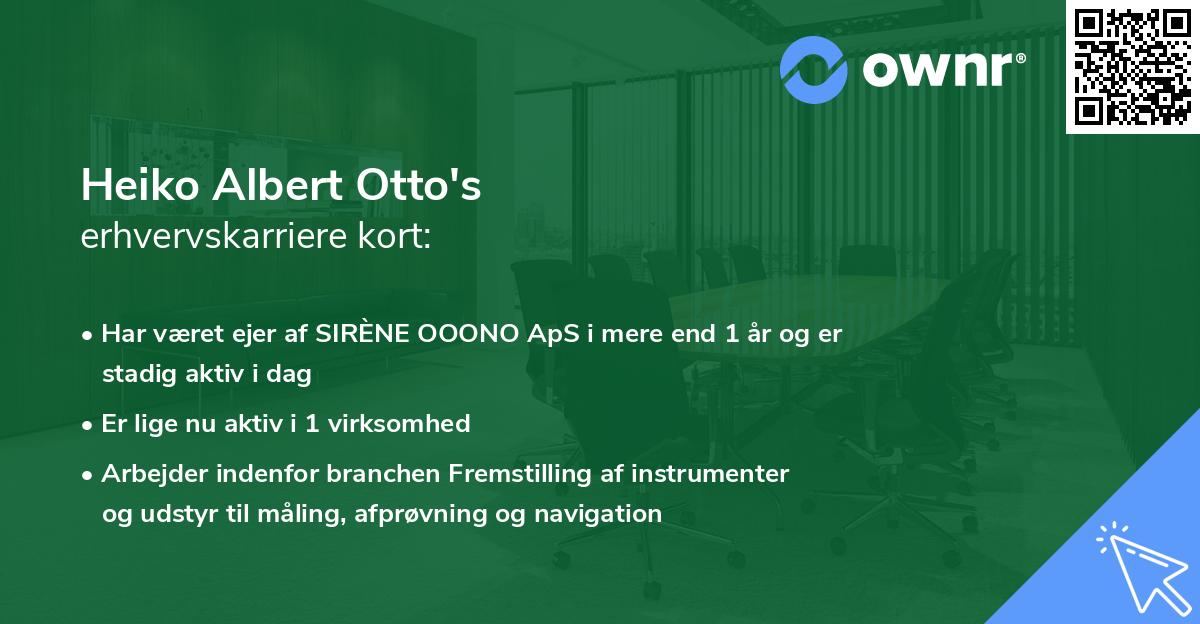 ownr®

Heiko Albert Otto's
erhvervskarriere kort:

• Har været ejer af SIRÈNE OOONO ApS i mere end 1 år og er stadig aktiv i dag

• Er lige nu aktiv i 1 virksomhed

• Arbejder indenfor branchen Fremstilling af instrumenter og udstyr til måling, afprøvning og navigation